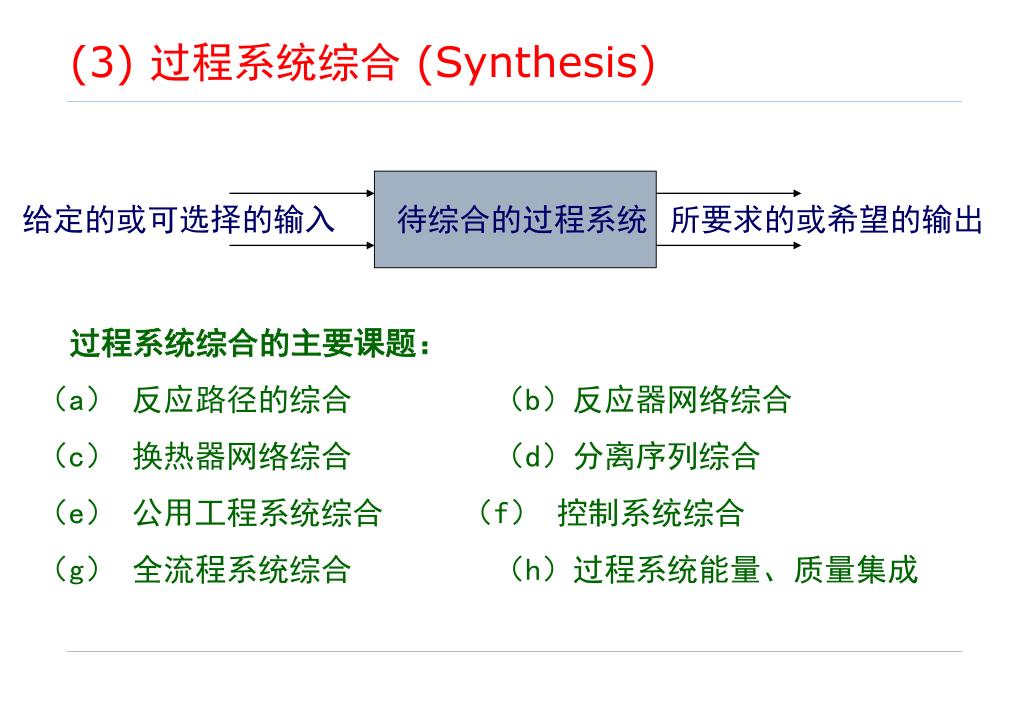 (3) 过程系统综合 (Synthesis)

给定的或可选择的输入

待综合的过程系统

所要求的或希望的输出

过程系统综合的主要课题：

（a） 反应路径的综合

（b）反应器网络综合

（c） 换热器网络综合

（d）分离序列综合

（e） 公用工程系统综合

（f） 控制系统综合

（g） 全流程系统综合

（h）过程系统能量、质量集成